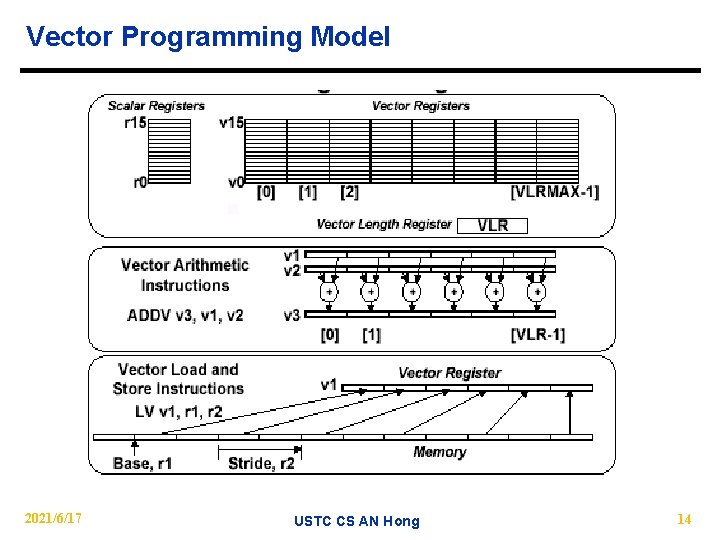 Vector Programming Model

Scalar Registers

r15

r0

Vector Registers

v15

v0

[0] [1] [2] [VLRMAX-1]

Vector Length Register VLR

Vector Arithmetic Instructions

ADDV v3, v1, v2

v1
v2

+ + + + + +

v3

[0] [1] [VLR-1]

Vector Load and Store Instructions

LV v1, r1, r2

v1

Vector Register

Memory

Base, r1

Stride, r2

2021/6/17

USTC CS AN Hong

14